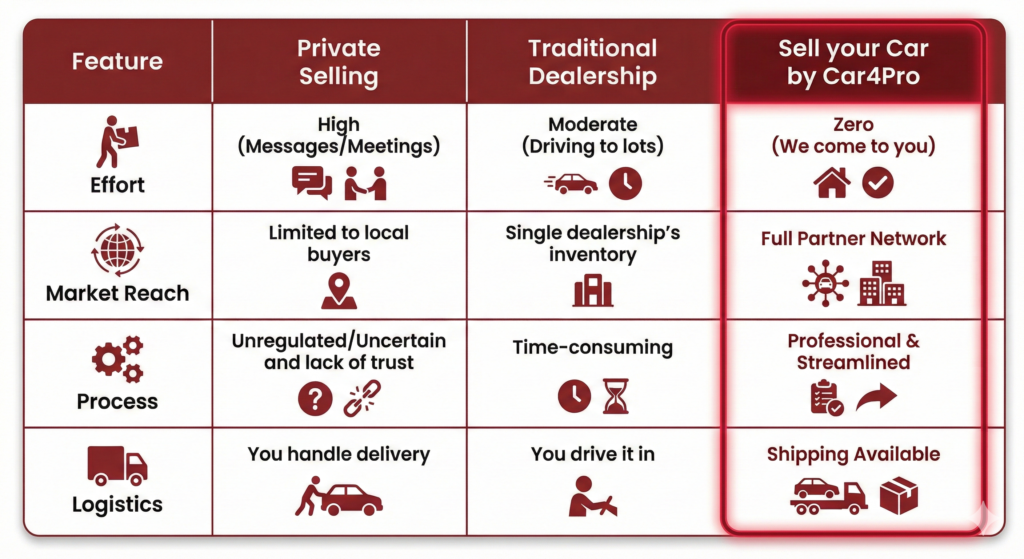 | Feature | Private Selling | Traditional Dealership | Sell your Car by Car4Pro |
|---|---|---|---|
| Effort | High (Messages/Meetings) | Moderate (Driving to lots) | Zero (We come to you) |
| Market Reach | Limited to local buyers | Single dealership's inventory | Full Partner Network |
| Process | Unregulated/Uncertain and lack of trust | Time-consuming | Professional & Streamlined |
| Logistics | You handle delivery | You drive it in | Shipping Available |